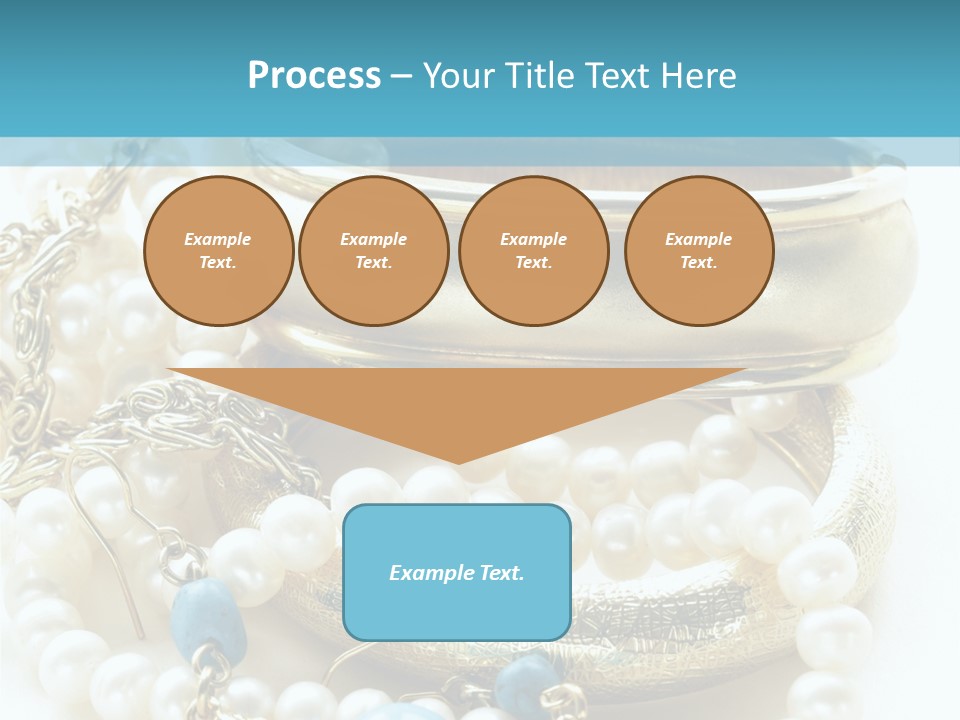 Process – Your Title Text Here

Example Text.

Example Text.

Example Text.

Example Text.

Example Text.